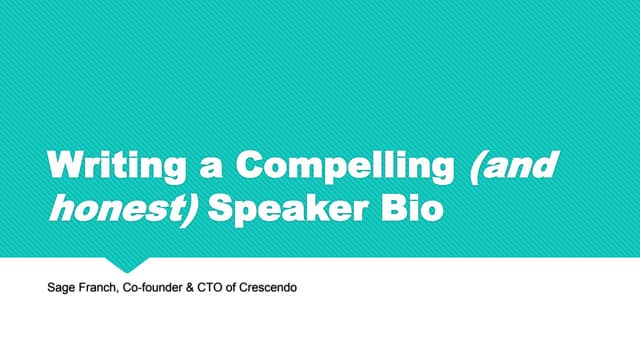 Writing a Compelling (and honest) Speaker Bio

Sage Franch, Co-founder & CTO of Crescendo